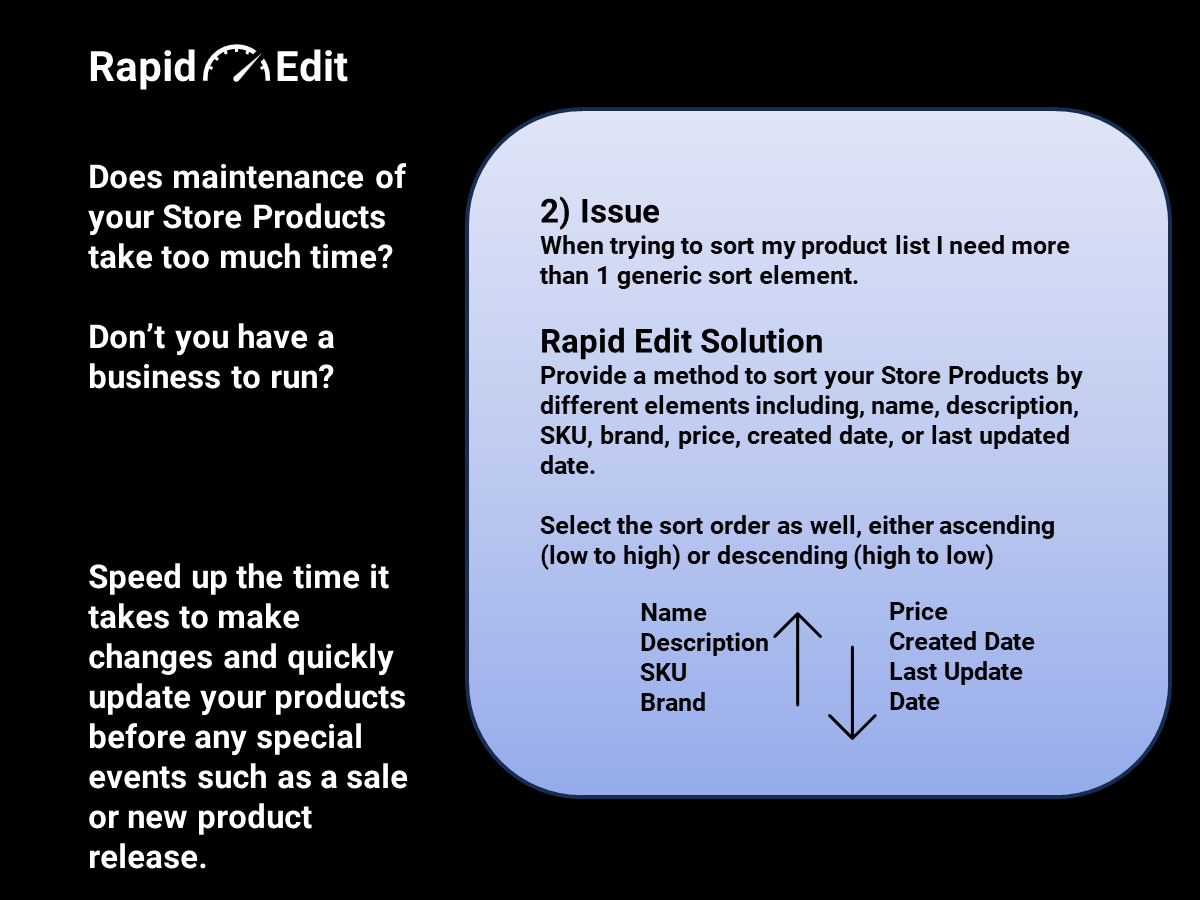 Rapid Edit

Does maintenance of your Store Products take too much time?

Don't you have a business to run?

Speed up the time it takes to make changes and quickly update your products before any special events such as a sale or new product release.

2) Issue
When trying to sort my product list I need more than 1 generic sort element.

Rapid Edit Solution
Provide a method to sort your Store Products by different elements including, name, description, SKU, brand, price, created date, or last updated date.

Select the sort order as well, either ascending (low to high) or descending (high to low)

Name
Description
SKU
Brand

Price
Created Date
Last Update
Date